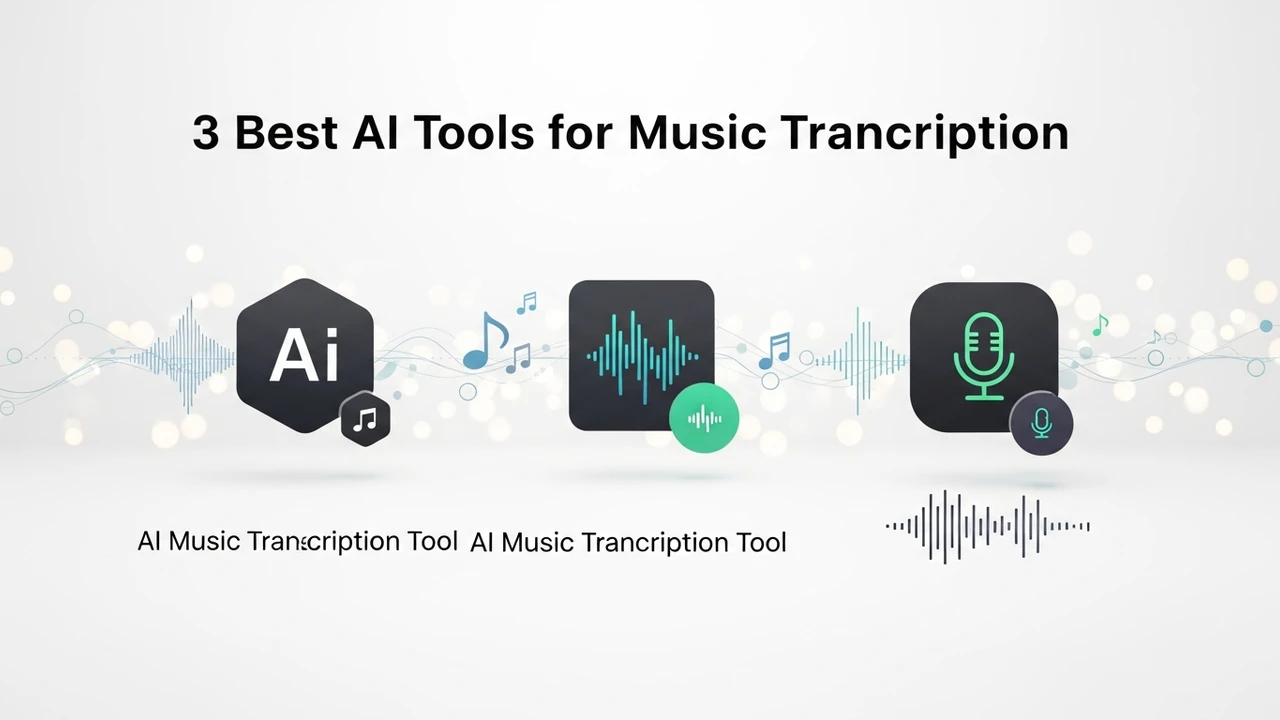 3 Best AI Tools for Music Trancription

Ai

AI Music Transcription Tool

AI Music Trancription Tool